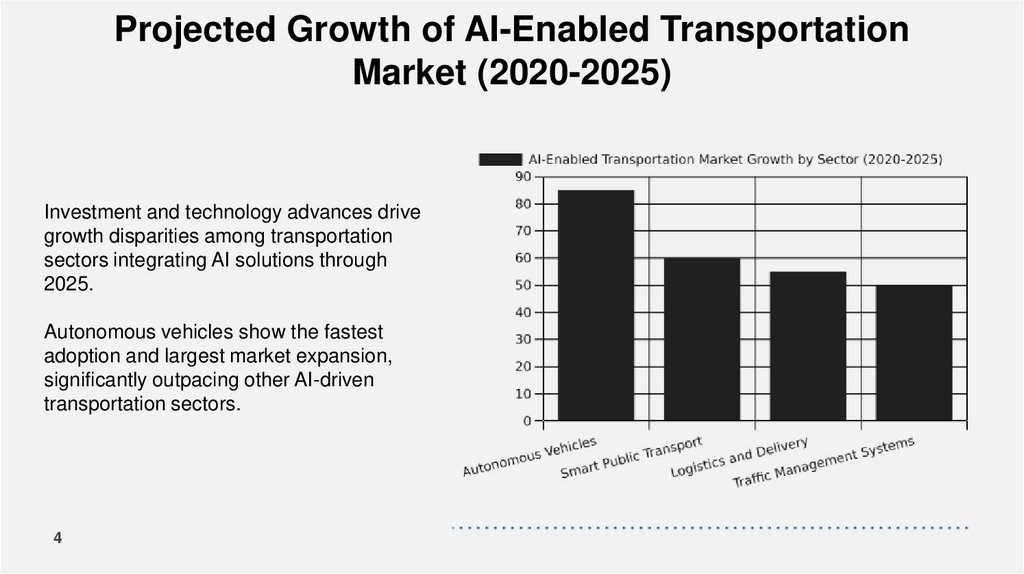 Projected Growth of AI-Enabled Transportation Market (2020-2025)

Investment and technology advances drive growth disparities among transportation sectors integrating AI solutions through 2025.

Autonomous vehicles show the fastest adoption and largest market expansion, significantly outpacing other AI-driven transportation sectors.

AI-Enabled Transportation Market Growth by Sector (2020-2025)

90
80
70
60
50
40
30
20
10
0

Autonomous Vehicles
Smart Public Transport
Logistics and Delivery
Traffic Management Systems

4